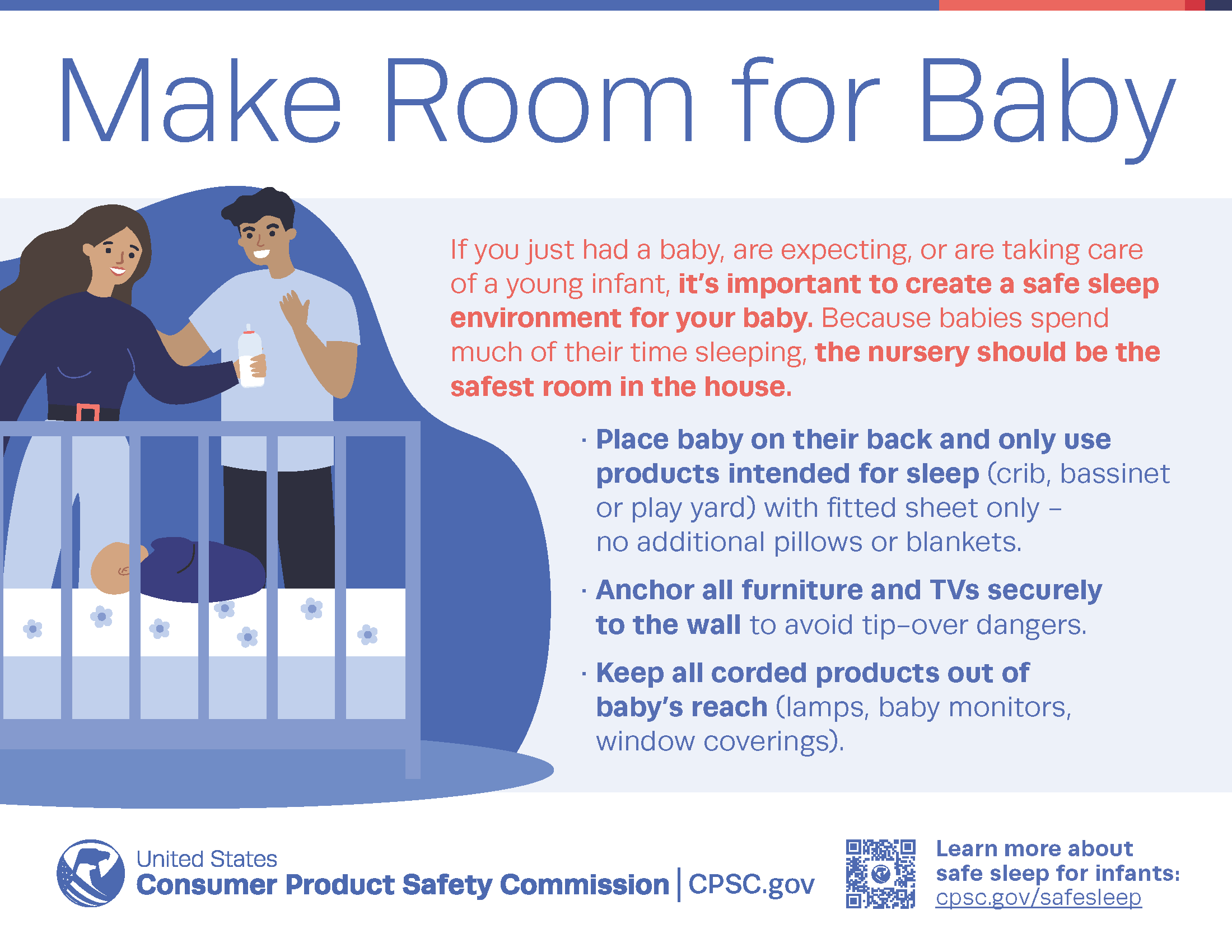 Make Room for Baby

If you just had a baby, are expecting, or are taking care of a young infant, it's important to create a safe sleep environment for your baby. Because babies spend much of their time sleeping, the nursery should be the safest room in the house.

· Place baby on their back and only use products intended for sleep (crib, bassinet or play yard) with fitted sheet only – no additional pillows or blankets.

· Anchor all furniture and TVs securely to the wall to avoid tip-over dangers.

· Keep all corded products out of baby's reach (lamps, baby monitors, window coverings).

United States
Consumer Product Safety Commission | CPSC.gov

Learn more about safe sleep for infants: cpsc.gov/safesleep